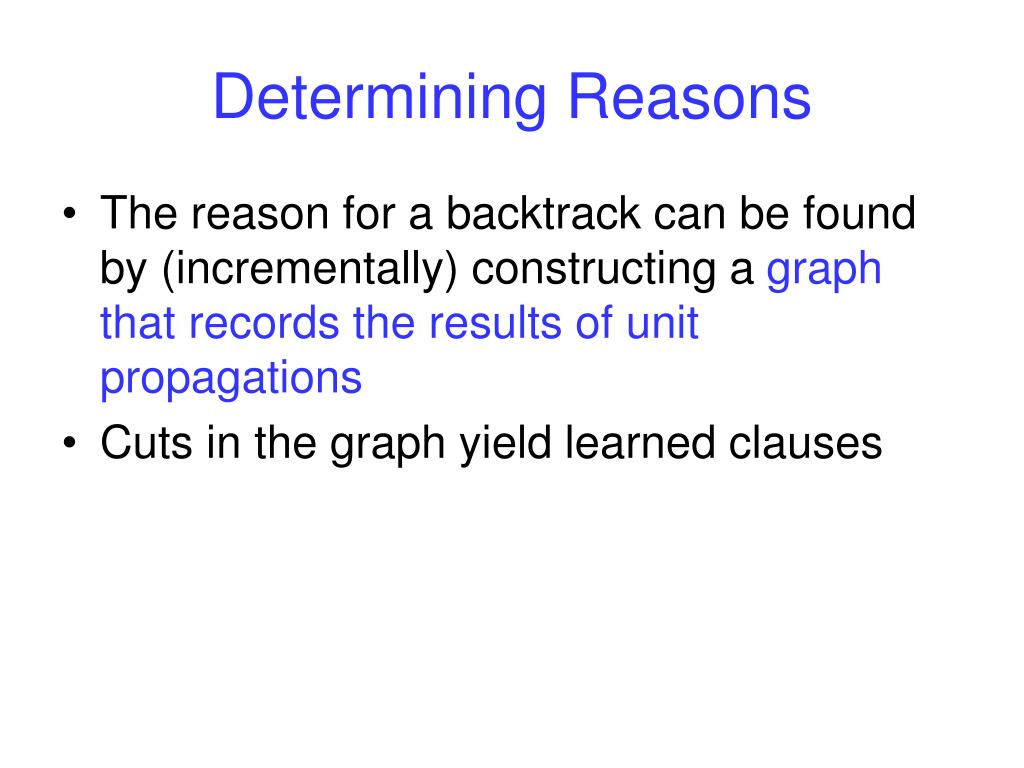 Determining Reasons

• The reason for a backtrack can be found by (incrementally) constructing a graph that records the results of unit propagations
• Cuts in the graph yield learned clauses